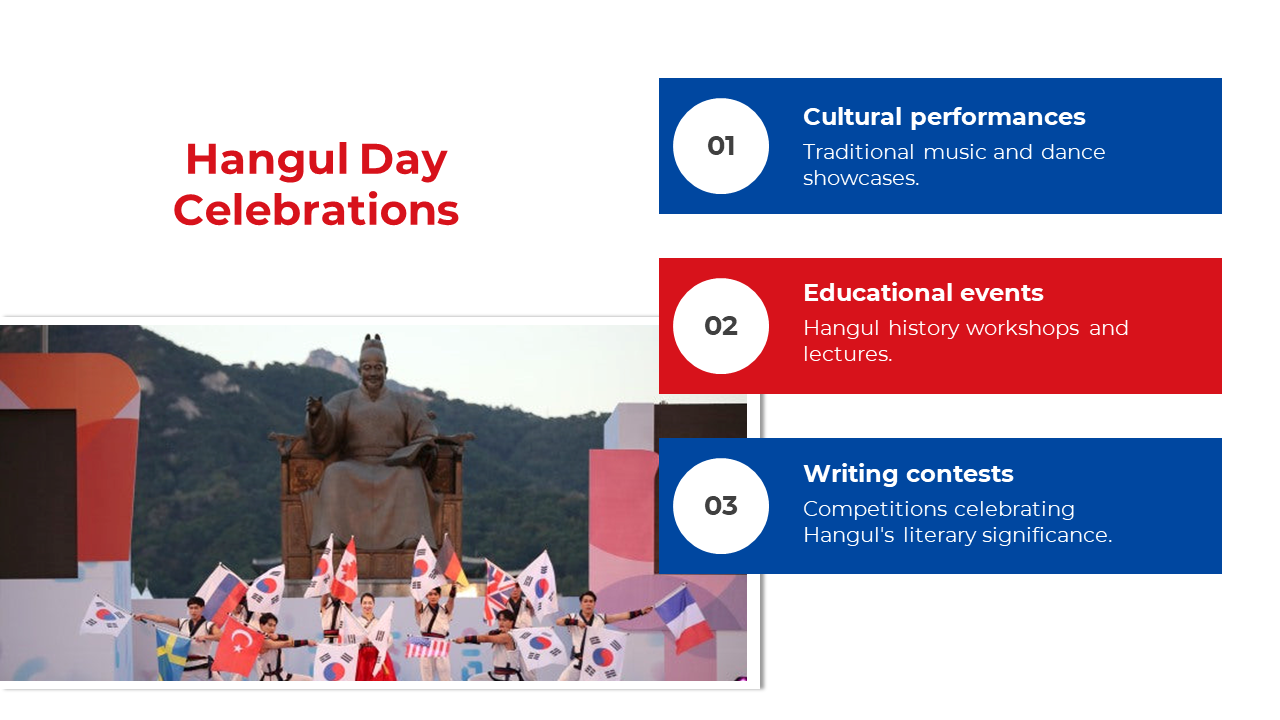 Hangul Day Celebrations

01

Cultural performances

Traditional music and dance showcases.

02

Educational events

Hangul history workshops and lectures.

03

Writing contests

Competitions celebrating Hangul's literary significance.